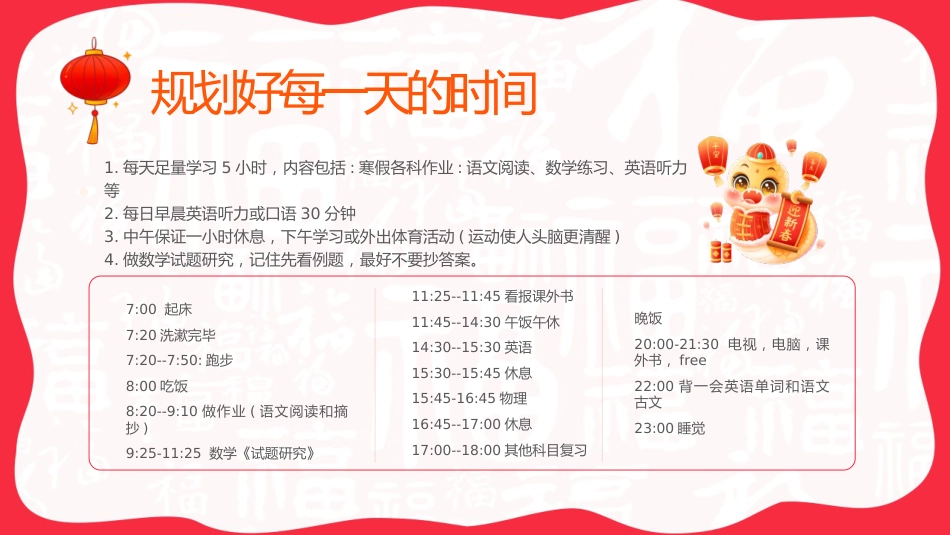 规划好每一天的时间

1. 每天足量学习 5 小时，内容包括：寒假各科作业：语文阅读、数学练习、英语听力等
2. 每日早晨英语听力或口语 30 分钟
3. 中午保证一小时休息，下午学习或外出体育活动（运动使人头脑更清醒）
4. 做数学试题研究，记住先看例题，最好不要抄答案。

迎新春

7:00 起床
7:20 洗漱完毕
7:20--7:50: 跑步
8:00 吃饭
8:20--9:10 做作业（语文阅读和摘抄）
9:25-11:25 数学《试题研究》

11:25--11:45 看报课外书
11:45--14:30 午饭午休
14:30--15:30 英语
15:30--15:45 休息
15:45-16:45 物理
16:45--17:00 休息
17:00--18:00 其他科目复习

晚饭
20:00-21:30 电视，电脑，课外书，free
22:00 背一会英语单词和语文古文
23:00 睡觉